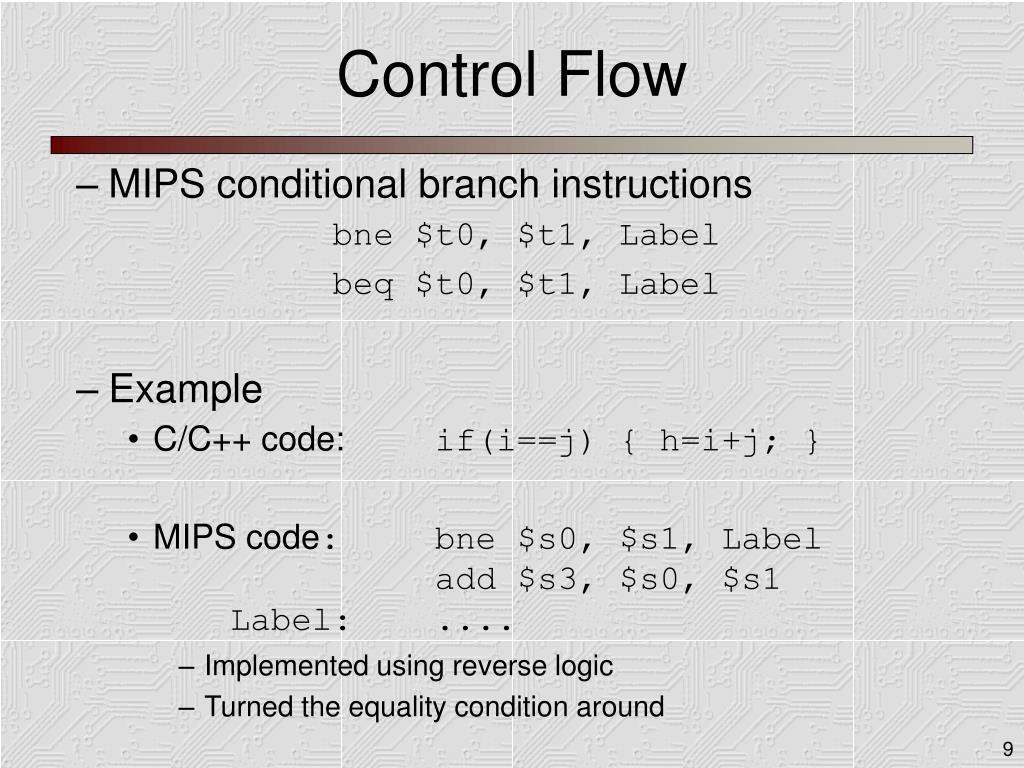 Control Flow

– MIPS conditional branch instructions

bne \$t0, \$t1, Label

beq \$t0, \$t1, Label

– Example

• C/C++ code: if(i==j) { h=i+j; }

• MIPS code: bne \$s0, \$s1, Label

add \$s3, \$s0, \$s1

Label: ....

– Implemented using reverse logic

– Turned the equality condition around

9